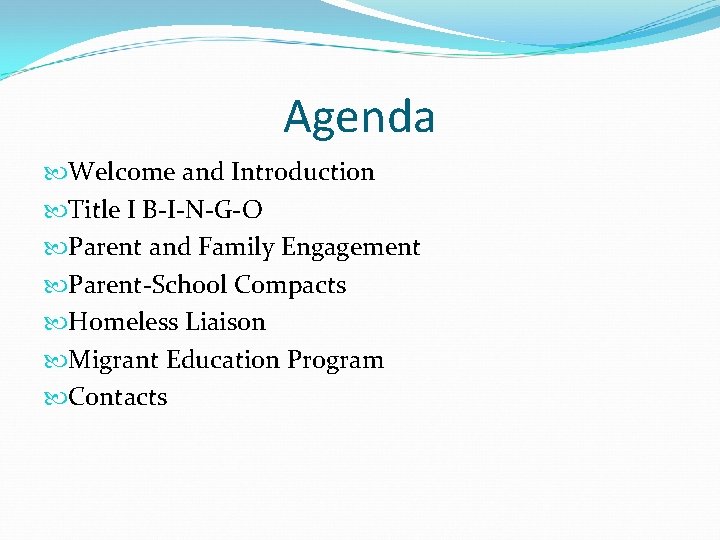 Agenda

Welcome and Introduction
Title I B-I-N-G-O
Parent and Family Engagement
Parent-School Compacts
Homeless Liaison
Migrant Education Program
Contacts